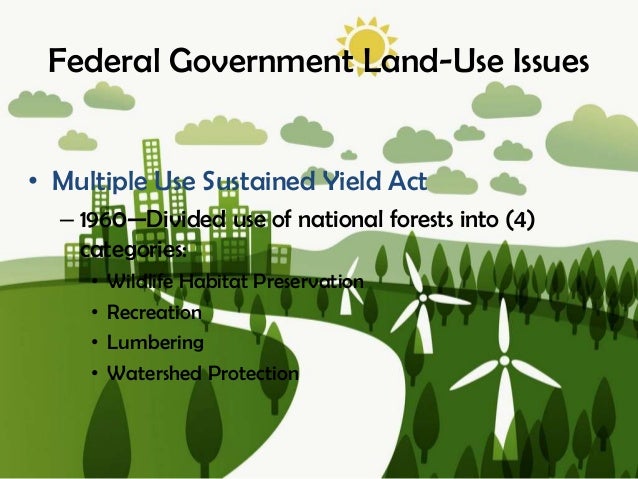 Federal Government Land-Use Issues

• Multiple Use Sustained Yield Act
– 1960—Divided use of national forests into (4) categories:
• Wildlife Habitat Preservation
• Recreation
• Lumbering
• Watershed Protection